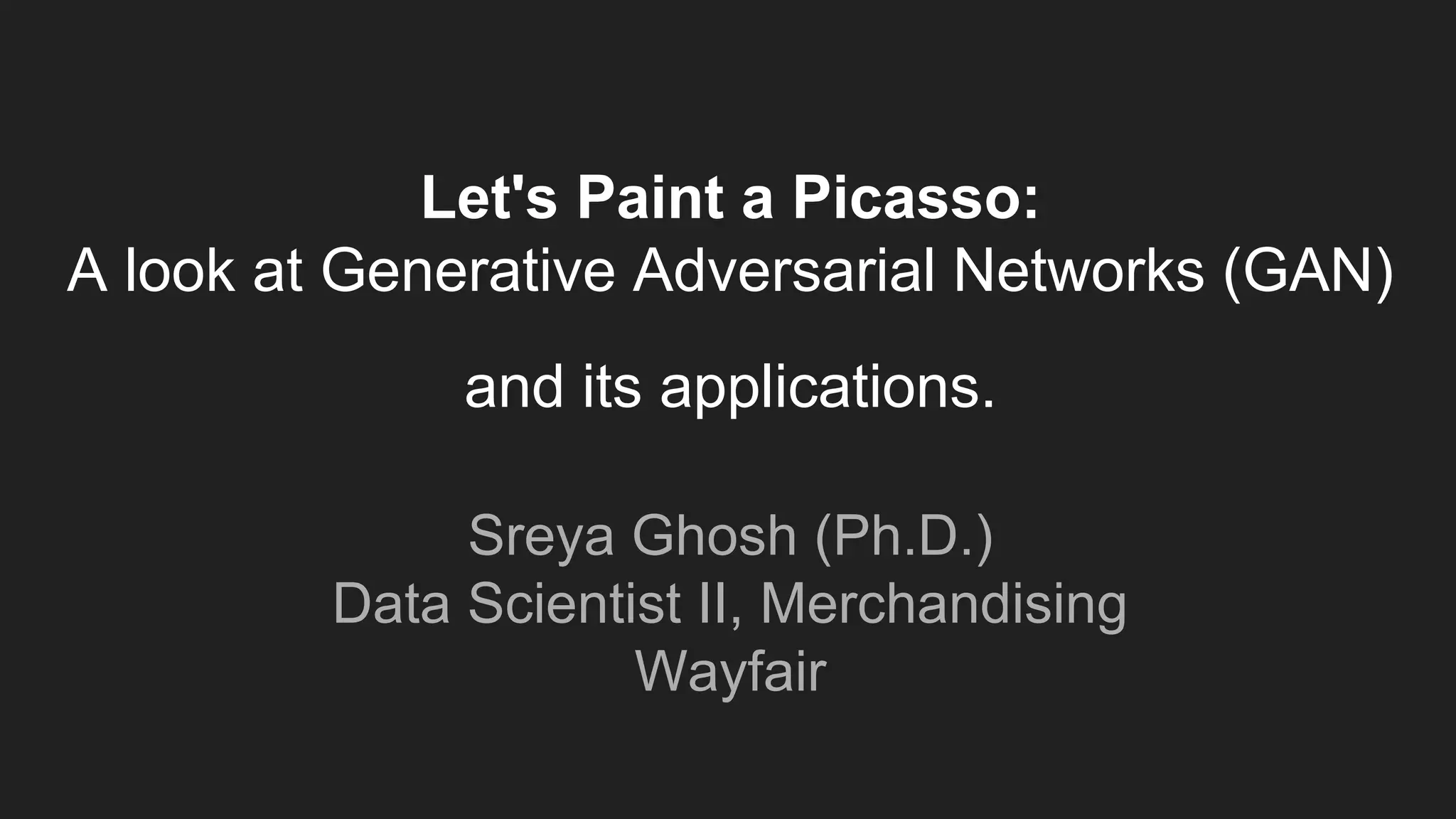 Let's Paint a Picasso:
A look at Generative Adversarial Networks (GAN)

and its applications.

Sreya Ghosh (Ph.D.)
Data Scientist II, Merchandising
Wayfair